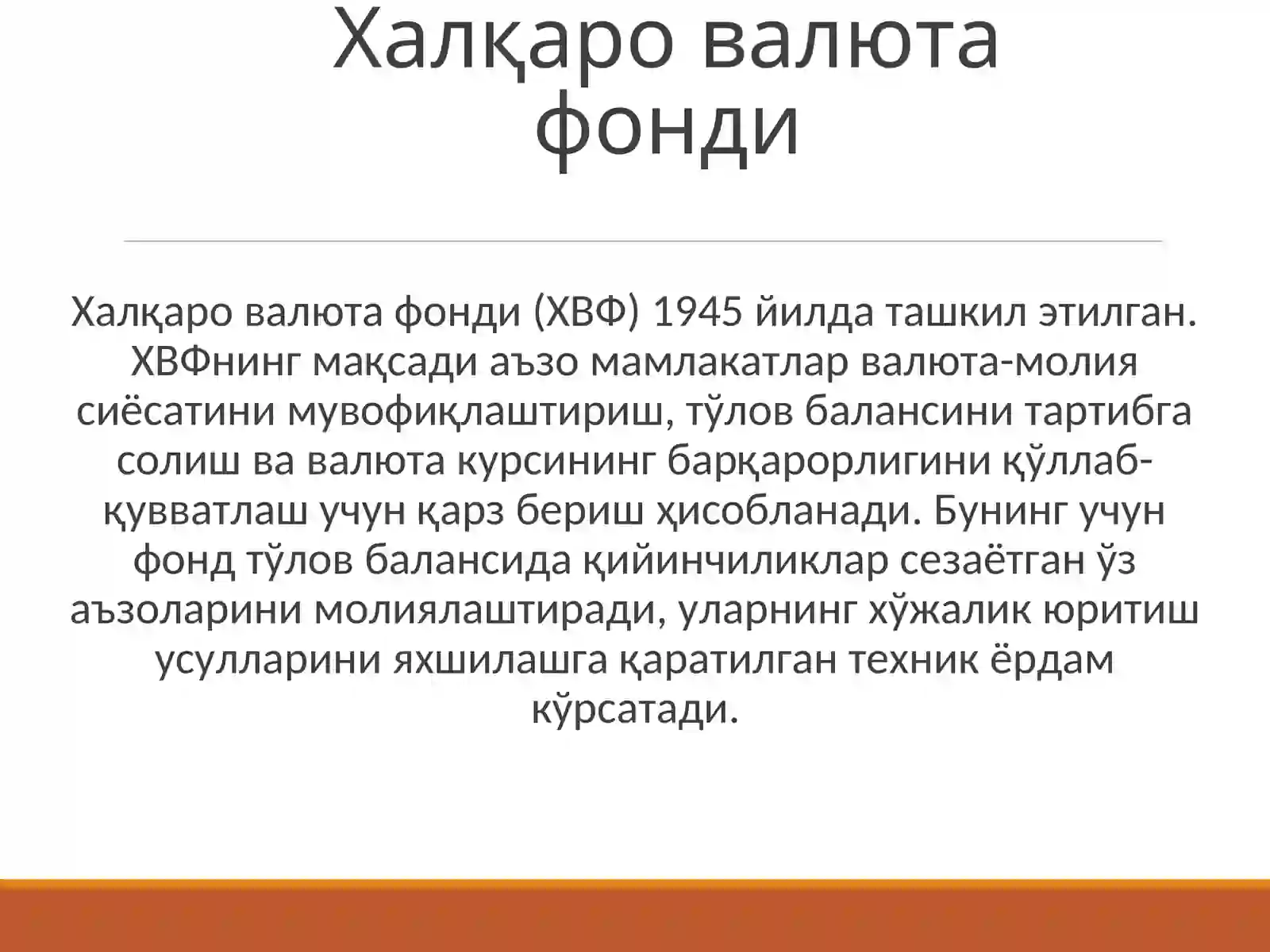 Халқаро валюта фонди

Халқаро валюта фонди (ХВФ) 1945 йилда ташкил этилган. ХВФнинг мақсади аъзо мамлакатлар валюта-молия сиёсатини мувофиқлаштириш, тўлов балансини тартибга солиш ва валюта курсининг барқарорлигини қўллаб-қувватлаш учун қарз бериш ҳисобланади. Бунинг учун фонд тўлов балансида қийинчиликлар сезаётган ўз аъзоларини молиялаштиради, уларнинг хўжалик юритиш усулларини яхшилашга қаратилган техник ёрдам кўрсатади.